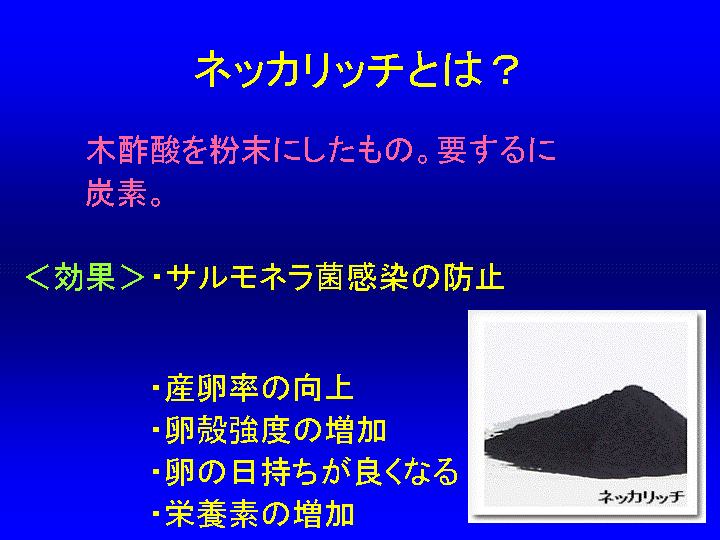 ネッカリッチとは？

木酢酸を粉末にしたもの。要するに炭素。

＜効果＞・サルモネラ菌感染の防止

・産卵率の向上
・卵殻強度の増加
・卵の日持ちが良くなる
・栄養素の増加

ネッカリッチ